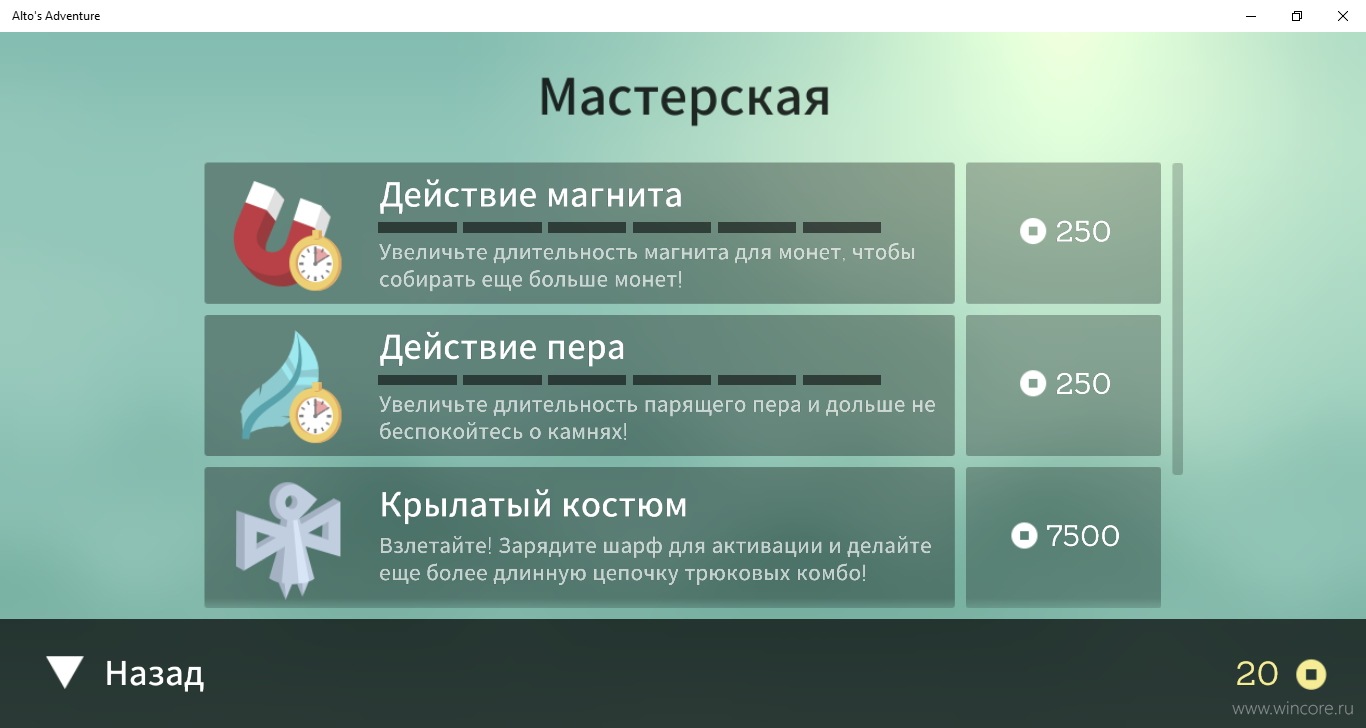 Alto's Adventure

Мастерская

Действие магнита

Увеличьте длительность магнита для монет, чтобы собирать еще больше монет!

250

Действие пера

Увеличьте длительность парящего пера и дольше не беспокойтесь о камнях!

250

Крылатый костюм

Взлетайте! Зарядите шарф для активации и делайте еще более длинную цепочку трюковых комбо!

7500

Назад

20

www.wincore.ru